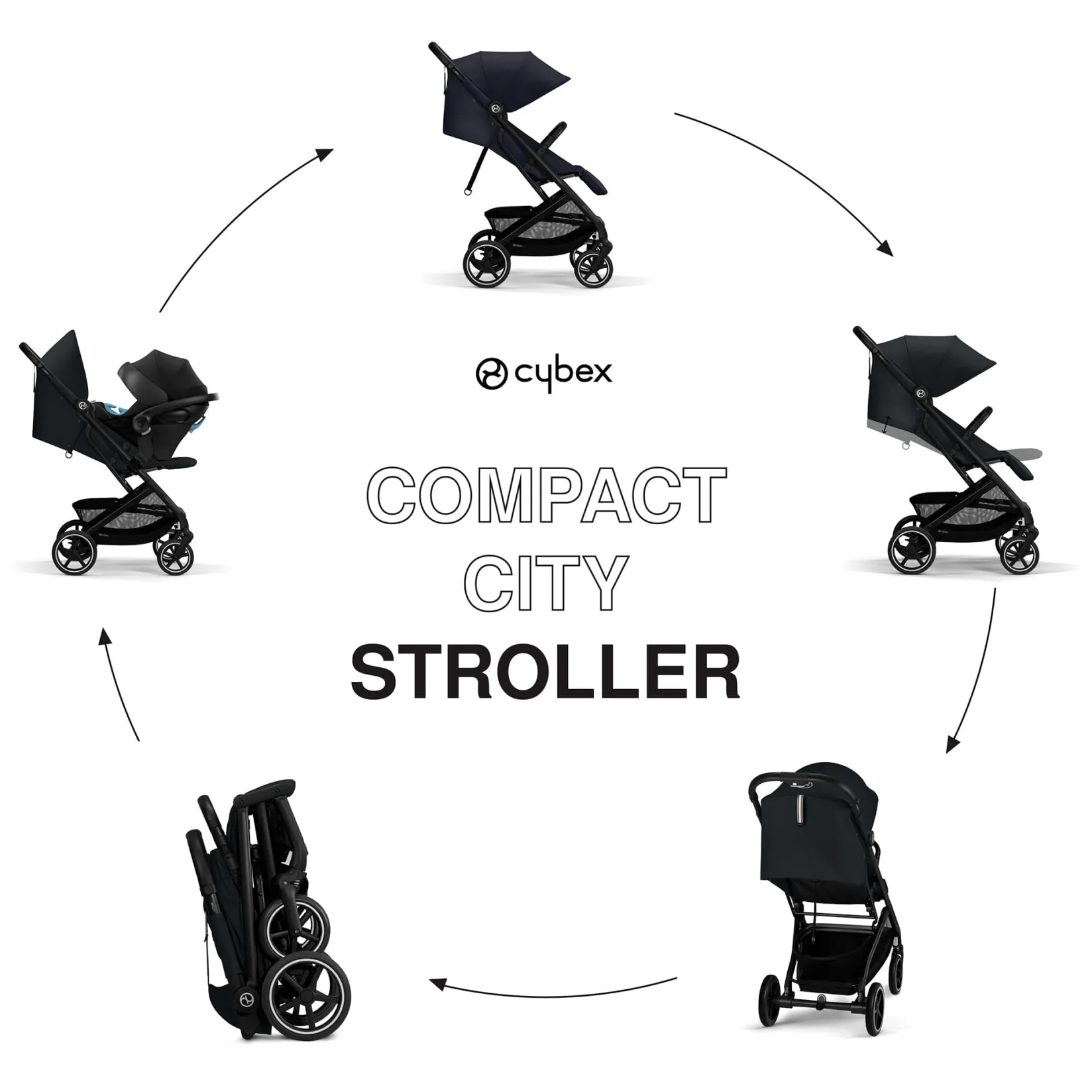 cybex

COMPACT CITY STROLLER